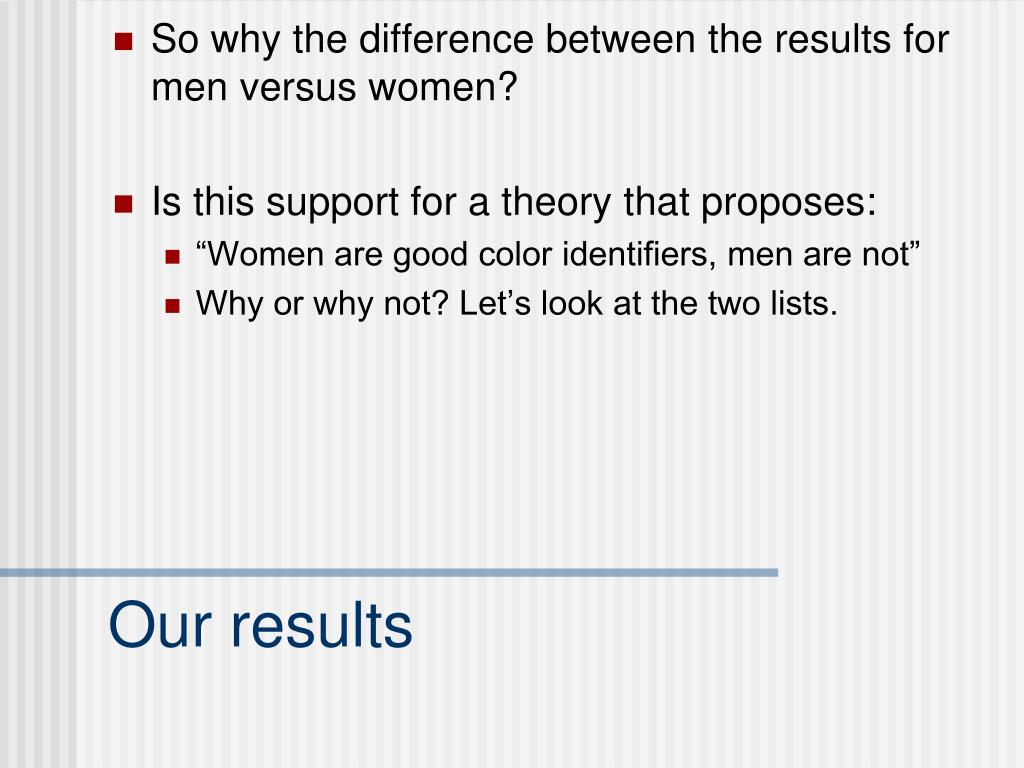 So why the difference between the results for men versus women?

Is this support for a theory that proposes:

“Women are good color identifiers, men are not”

Why or why not? Let’s look at the two lists.

Our results